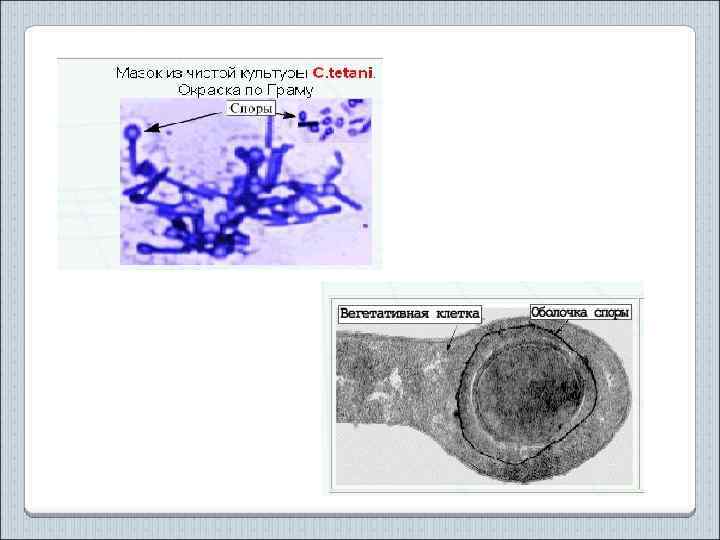 Мазок из чистой культуры C.tetani. Окраска по Граму

Споры

Вегетативная клетка

Оболочка споры